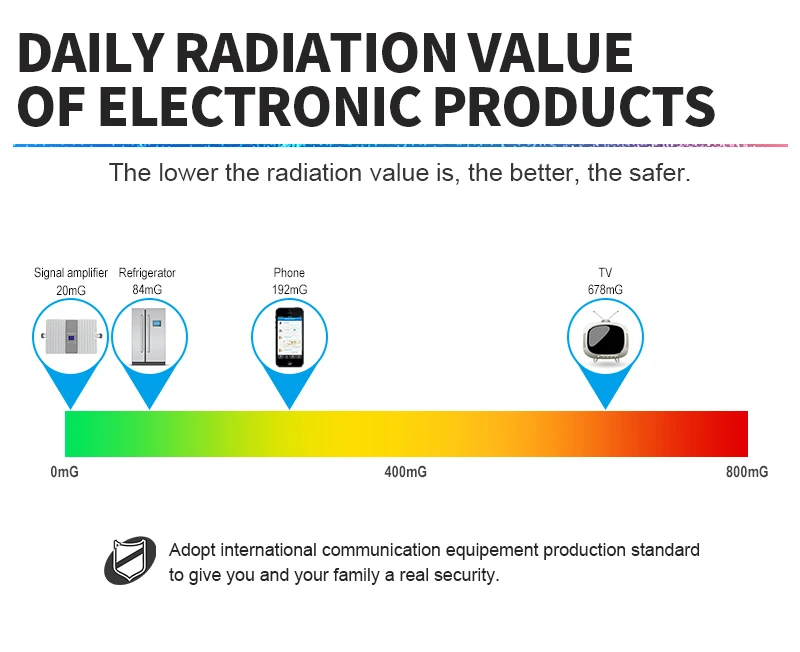 DAILY RADIATION VALUE
OF ELECTRONIC PRODUCTS

The lower the radiation value is, the better, the safer.

Signal amplifier
20mG

Refrigerator
84mG

Phone
192mG

TV
678mG

0mG

400mG

800mG

Adopt international communication equipement production standard to give you and your family a real security.